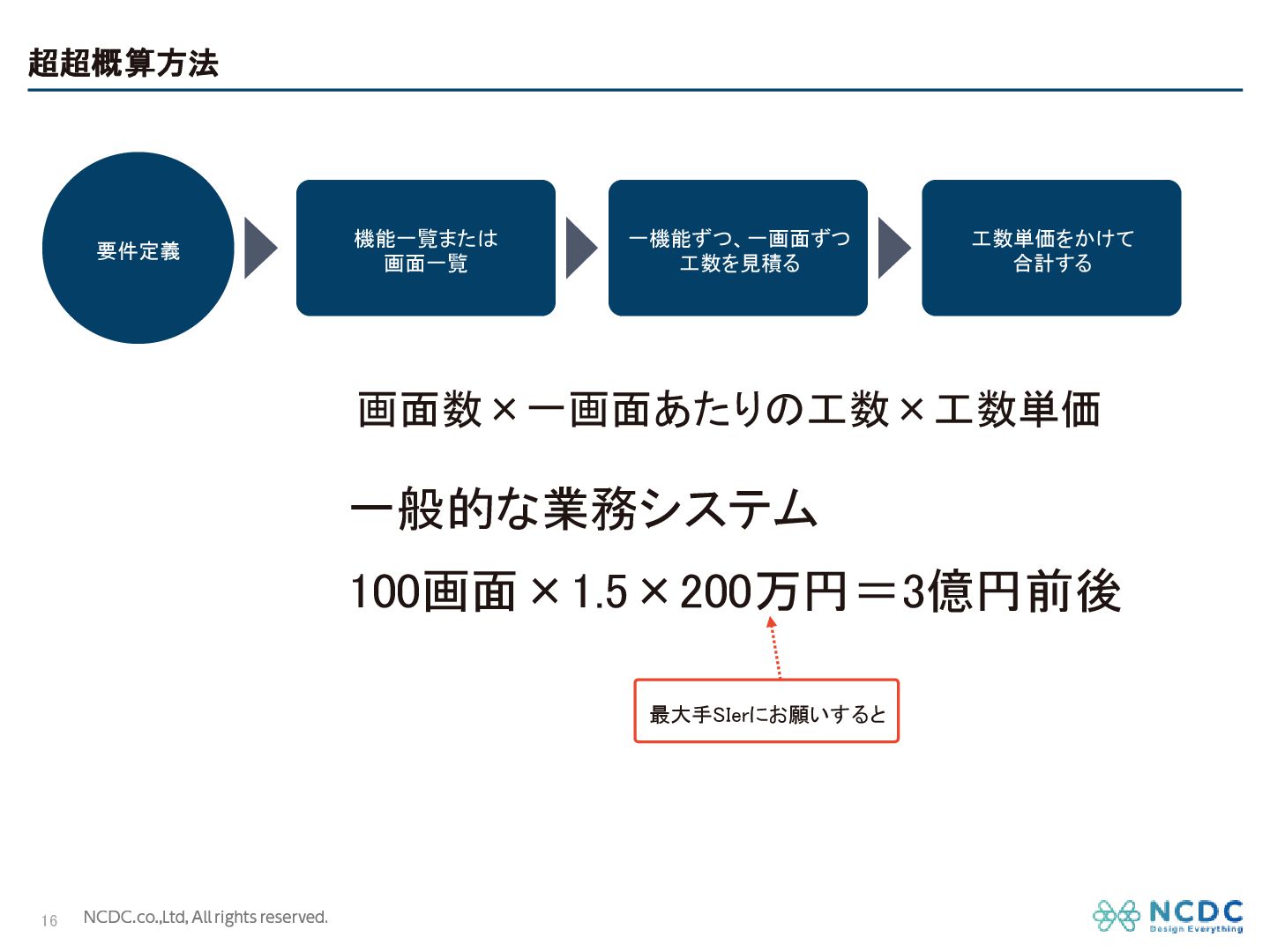 超超概算方法

要件定義

機能一覧または画面一覧

一機能ずつ、一画面ずつ工数を見積る

工数単価をかけて合計する

画面数×一画面あたりの工数×工数単価

一般的な業務システム

100画面×1.5×200万円＝3億円前後

最大手SIerにお願いすると

16 NCDC.co.,Ltd, All rights reserved.

NCDC Design Everything